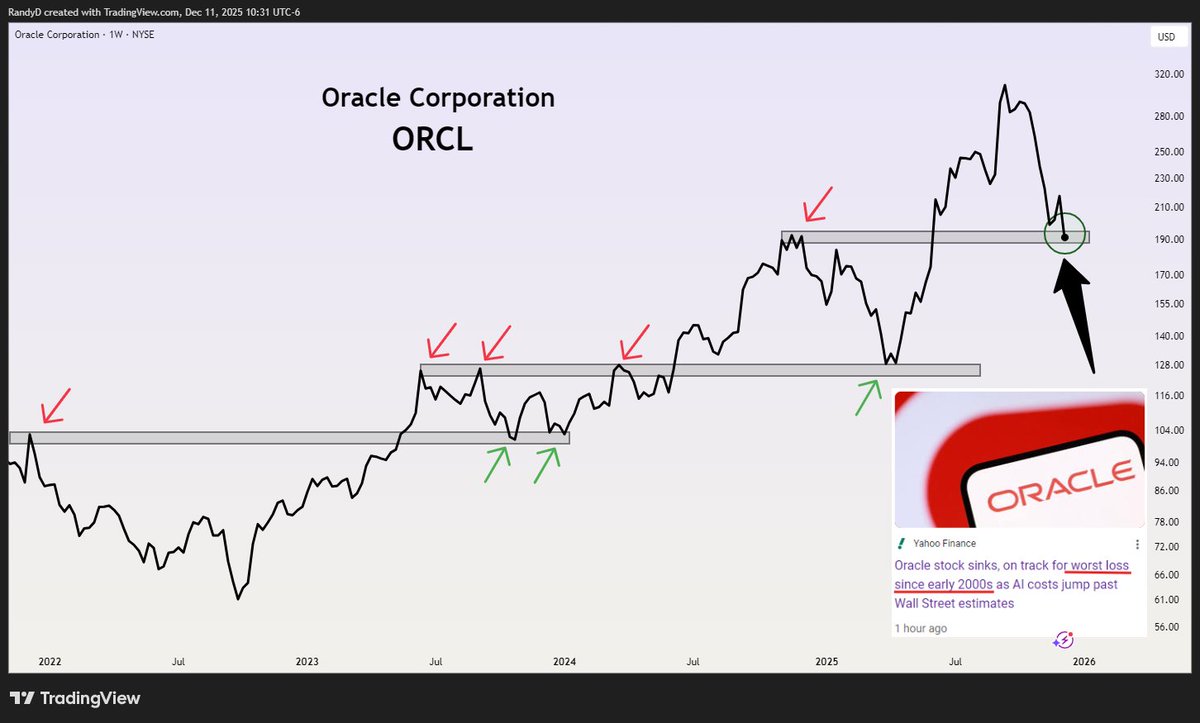 RandyD created with TradingView.com, Dec 11, 2025 10:31 UTC-6

Oracle Corporation · 1W · NYSE

USD

Oracle Corporation
ORCL

320.00
280.00
250.00
230.00
210.00
190.00
170.00
155.00
140.00
128.00
116.00
104.00
94.00
86.00
78.00
72.00
66.00
61.00
56.00

ORACLE

Yahoo Finance

Oracle stock sinks, on track for worst loss since early 2000s as AI costs jump past Wall Street estimates

1 hour ago

2022 Jul 2023 Jul 2024 Jul 2025 Jul 2026

TradingView